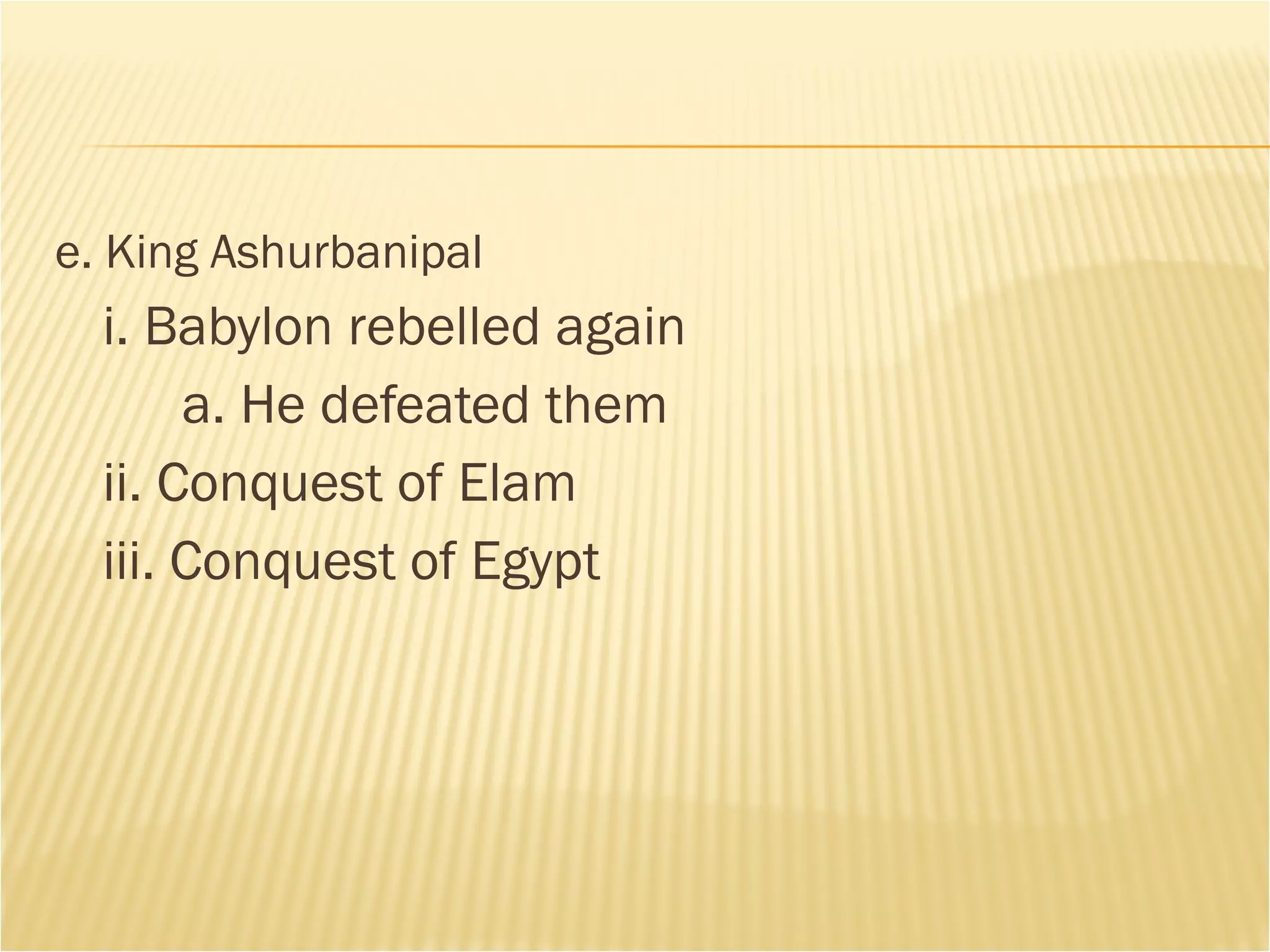 e. King Ashurbanipal

i. Babylon rebelled again

a. He defeated them

ii. Conquest of Elam

iii. Conquest of Egypt